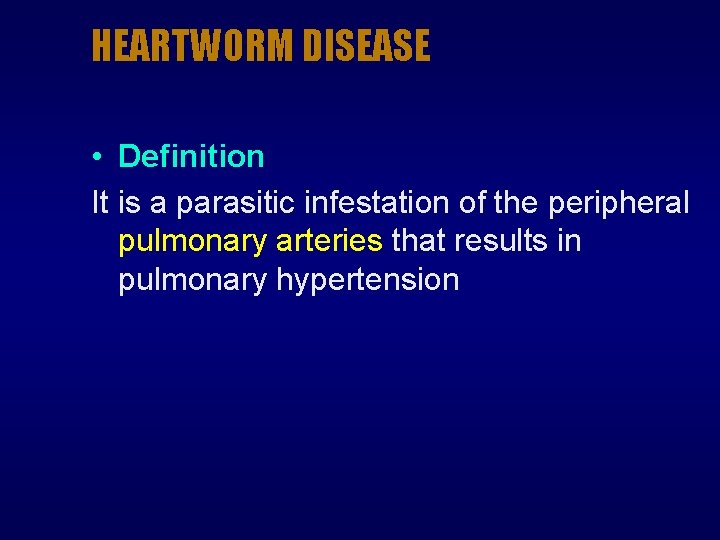 HEARTWORM DISEASE

• Definition

It is a parasitic infestation of the peripheral pulmonary arteries that results in pulmonary hypertension